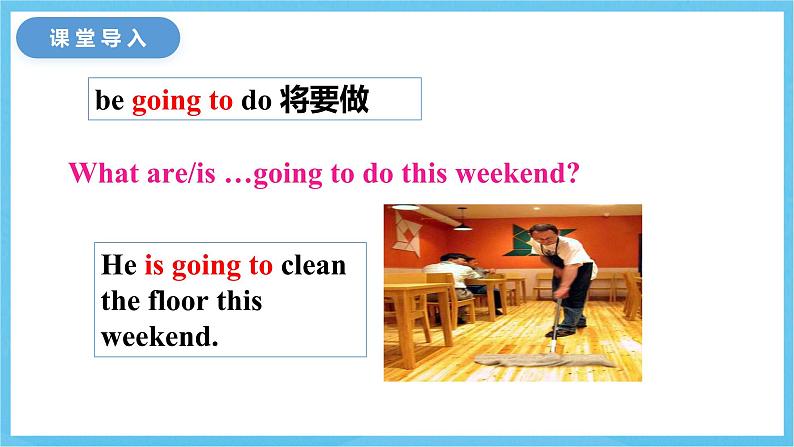 课堂导入

be going to do 将要做

What are/is …going to do this weekend?

He is going to clean the floor this weekend.